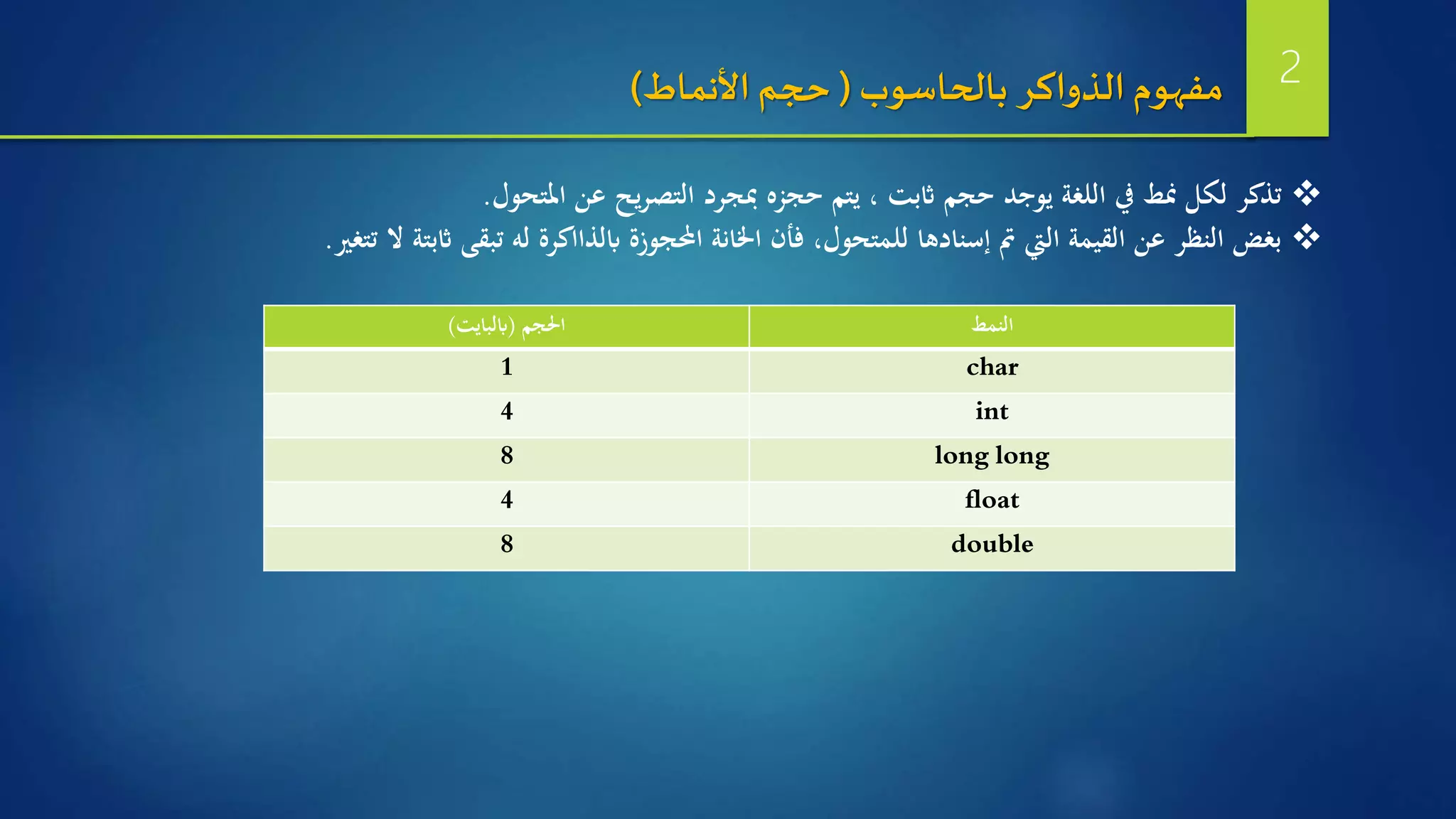 2

مفهوم الذواكر بالحاسوب ( حجم الأنماط)

❖ تذكر لكل نمط في اللغة يوجد حجم ثابت ، يتم حجزه بمجرد التصريح عن المتحول.
❖ بغض النظر عن القيمة التي تم إسنادها للمتحول، فأن الخانة المحجوزة بالذااكرة له تبقى ثابتة لا تتغير.

| النمط | الحجم (بالبايت) |
|---|---|
| char | 1 |
| int | 4 |
| long long | 8 |
| float | 4 |
| double | 8 |